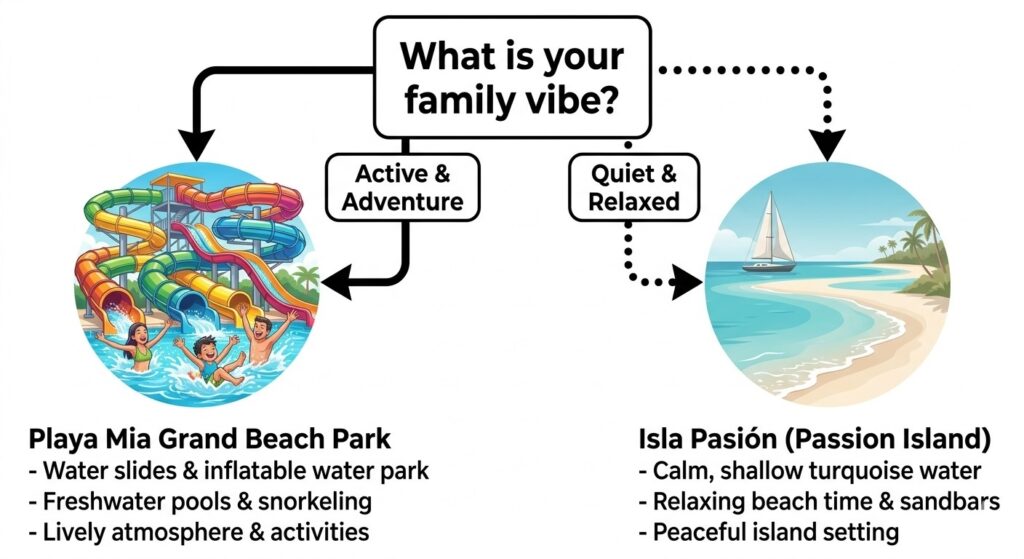 What is your family vibe?

Active & Adventure

Quiet & Relaxed

Playa Mia Grand Beach Park
- Water slides & inflatable water park
- Freshwater pools & snorkeling
- Lively atmosphere & activities

Isla Pasión (Passion Island)
- Calm, shallow turquoise water
- Relaxing beach time & sandbars
- Peaceful island setting